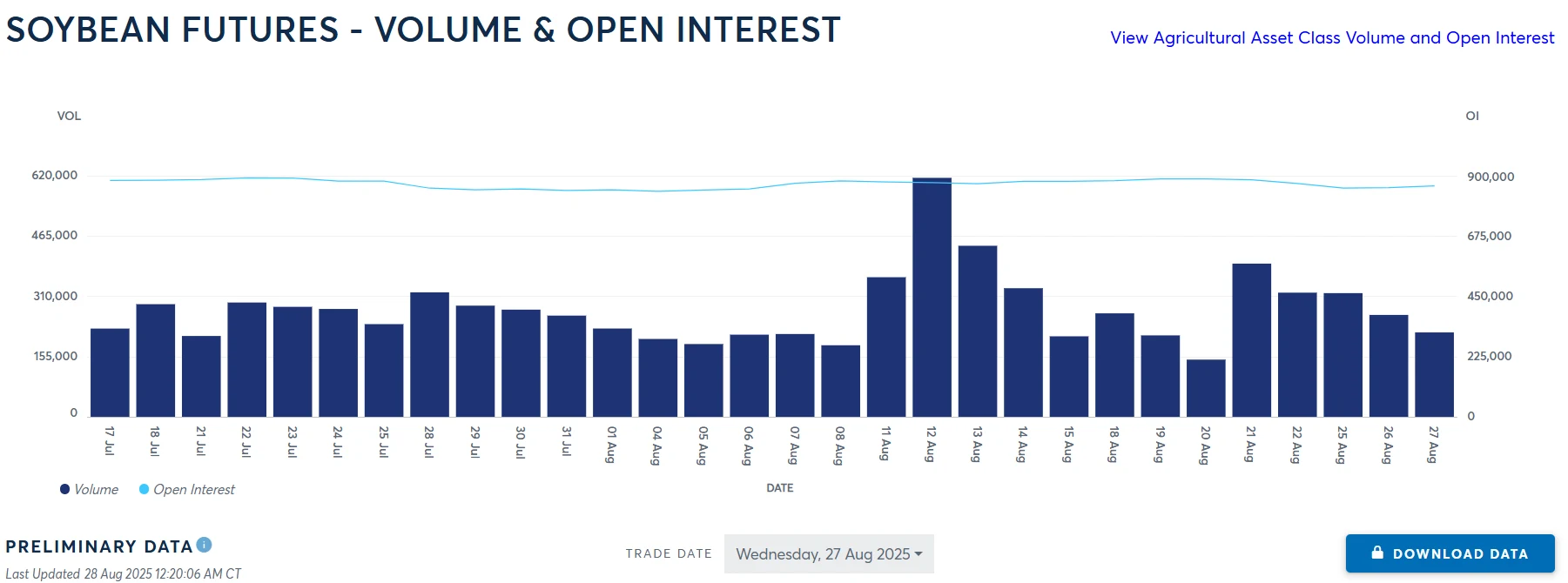 SOYBEAN FUTURES - VOLUME & OPEN INTEREST

View Agricultural Asset Class Volume and Open Interest

VOL

OI

620,000
465,000
310,000
155,000
0

900,000
675,000
450,000
225,000
0

17 Jul
18 Jul
21 Jul
22 Jul
23 Jul
24 Jul
25 Jul
28 Jul
29 Jul
30 Jul
31 Jul
01 Aug
04 Aug
05 Aug
06 Aug
07 Aug
08 Aug
11 Aug
12 Aug
13 Aug
14 Aug
15 Aug
18 Aug
19 Aug
20 Aug
21 Aug
22 Aug
25 Aug
26 Aug
27 Aug

Volume
Open Interest

DATE

PRELIMINARY DATA

Last Updated 28 Aug 2025 12:20:06 AM CT

TRADE DATE

Wednesday, 27 Aug 2025

DOWNLOAD DATA